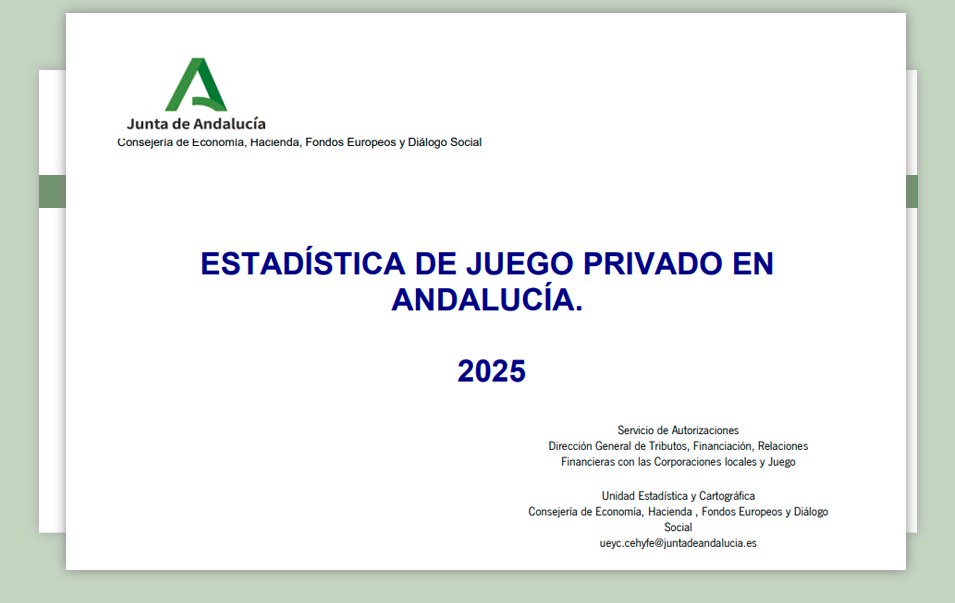 Junta de Andalucía
Consejería de Economía, Hacienda, Fondos Europeos y Diálogo Social

ESTADÍSTICA DE JUEGO PRIVADO EN ANDALUCÍA.

2025

Servicio de Autorizaciones
Dirección General de Tributos, Financiación, Relaciones Financieras con las Corporaciones locales y Juego

Unidad Estadística y Cartográfica
Consejería de Economía, Hacienda , Fondos Europeos y Diálogo Social
ueyc.cehyfe@juntadeandalucia.es